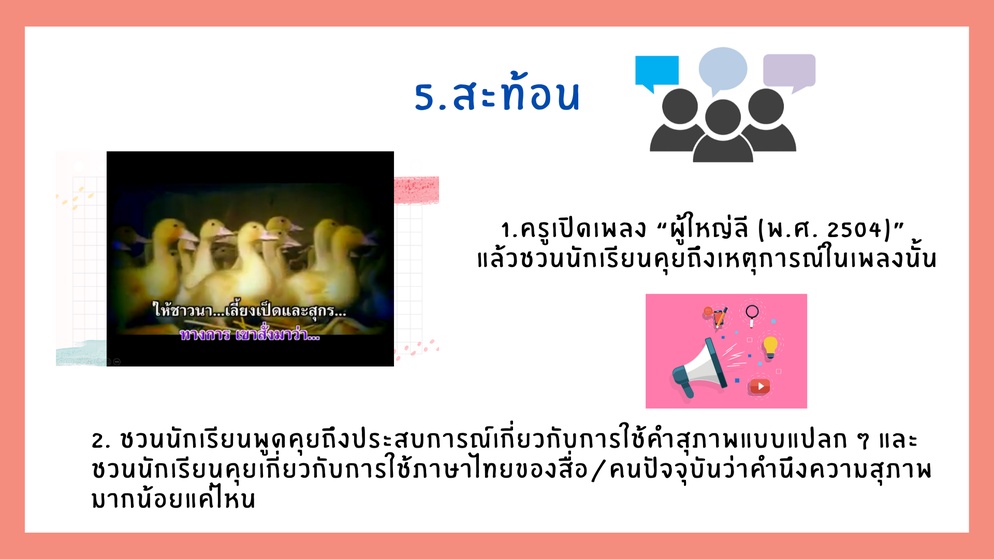 5.สะท้อน

ให้ชาวนา...เลี้ยงเป็ดและสุกร...
ทางการ เขาสั่งมาว่า...

1.ครูเปิดเพลง “ผู้ใหญ่ลี (พ.ศ. 2504)” แล้วชวนนักเรียนคุยถึงเหตุการณ์ในเพลงนั้น

2. ชวนนักเรียนพูดคุยถึงประสบการณ์เกี่ยวกับการใช้คำสุภาพแบบแปลก ๆ และชวนนักเรียนคุยเกี่ยวกับการใช้ภาษาไทยของสื่อ/คนปัจจุบันว่าคำนึงความสุภาพมากน้อยแค่ไหน